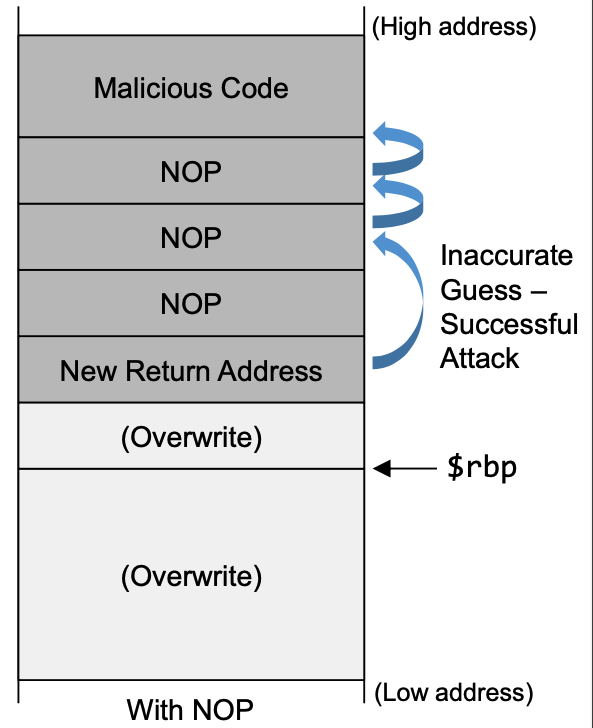 (High address)

Malicious Code

NOP

NOP

NOP

New Return Address

(Overwrite)

(Overwrite)

Inaccurate Guess – Successful Attack

$rbp

(Low address)

With NOP